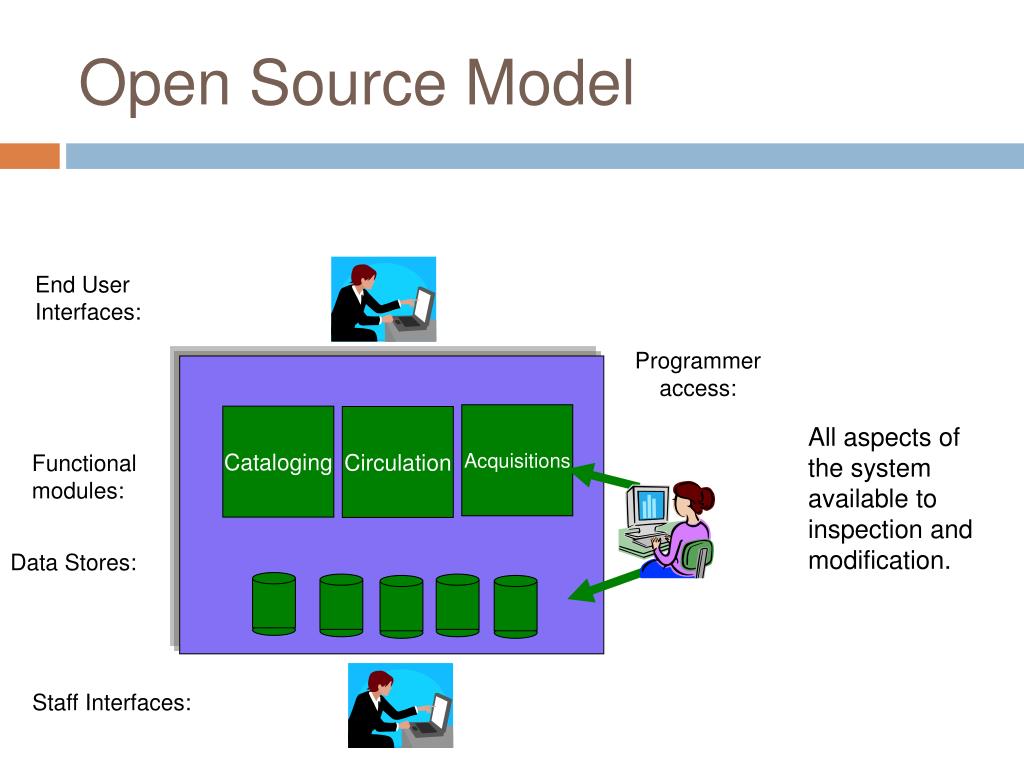 Open Source Model

End User Interfaces:

Programmer access:

Functional modules:

Cataloging

Circulation

Acquisitions

All aspects of the system available to inspection and modification.

Data Stores:

Staff Interfaces: